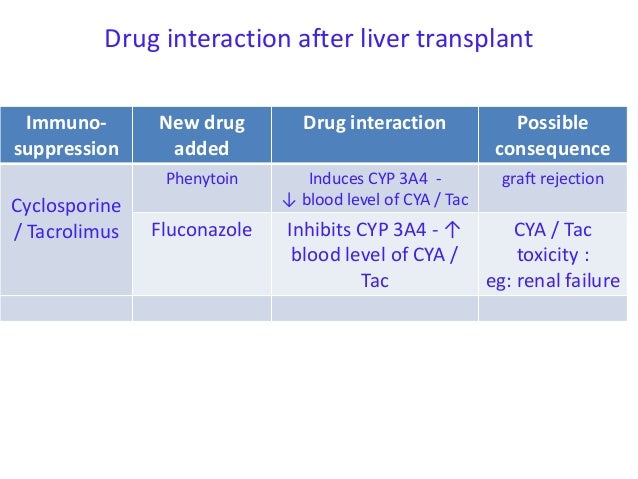 Drug interaction after liver transplant

| Immuno-suppression | New drug added | Drug interaction | Possible consequence |
|---|---|---|---|
| Cyclosporine / Tacrolimus | Phenytoin | Induces CYP 3A4 - ↓ blood level of CYA / Tac | graft rejection |
| | Fluconazole | Inhibits CYP 3A4 - ↑ blood level of CYA / Tac | CYA / Tac toxicity : eg: renal failure |
| | | | |